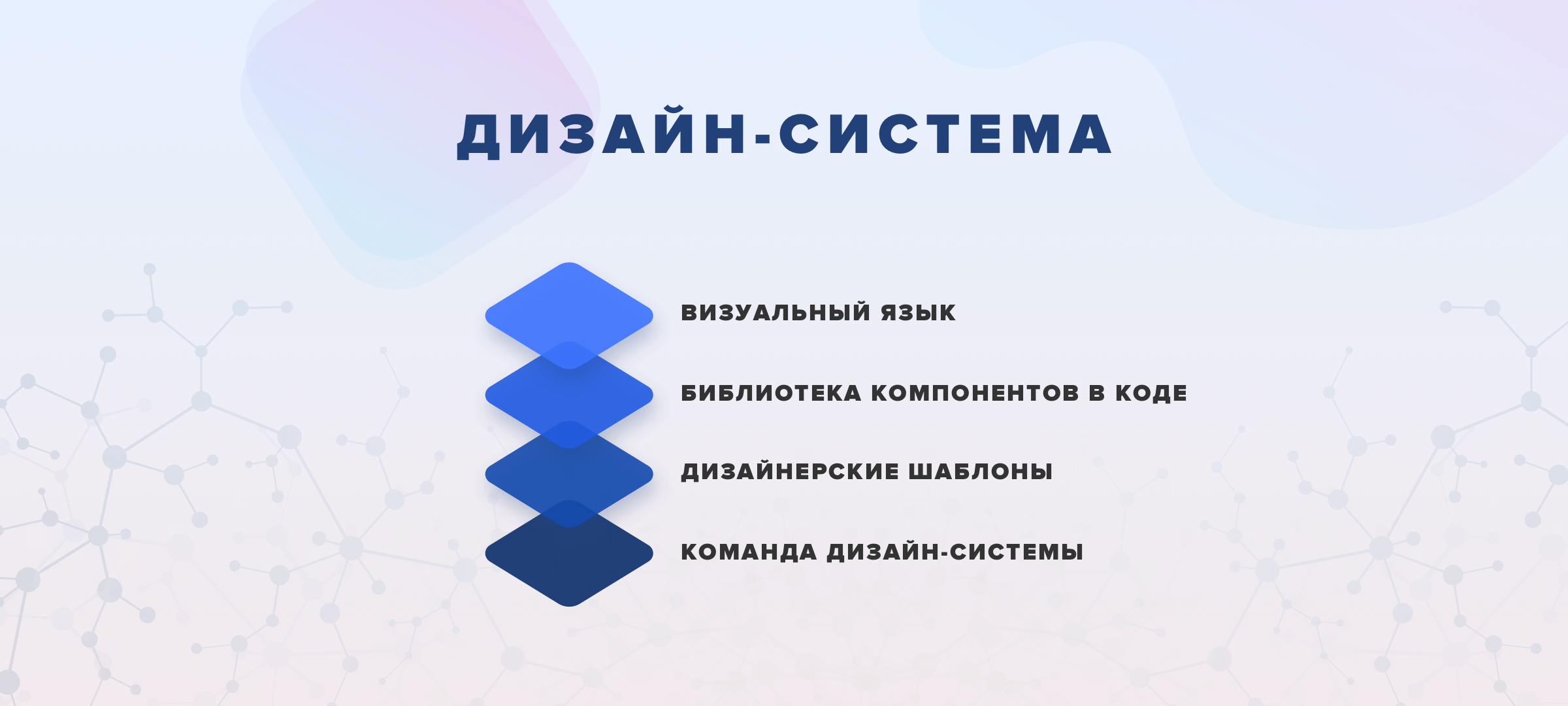 ДИЗАЙН-СИСТЕМА

ВИЗУАЛЬНЫЙ ЯЗЫК

БИБЛИОТЕКА КОМПОНЕНТОВ В КОДЕ

ДИЗАЙНЕРСКИЕ ШАБЛОНЫ

КОМАНДА ДИЗАЙН-СИСТЕМЫ